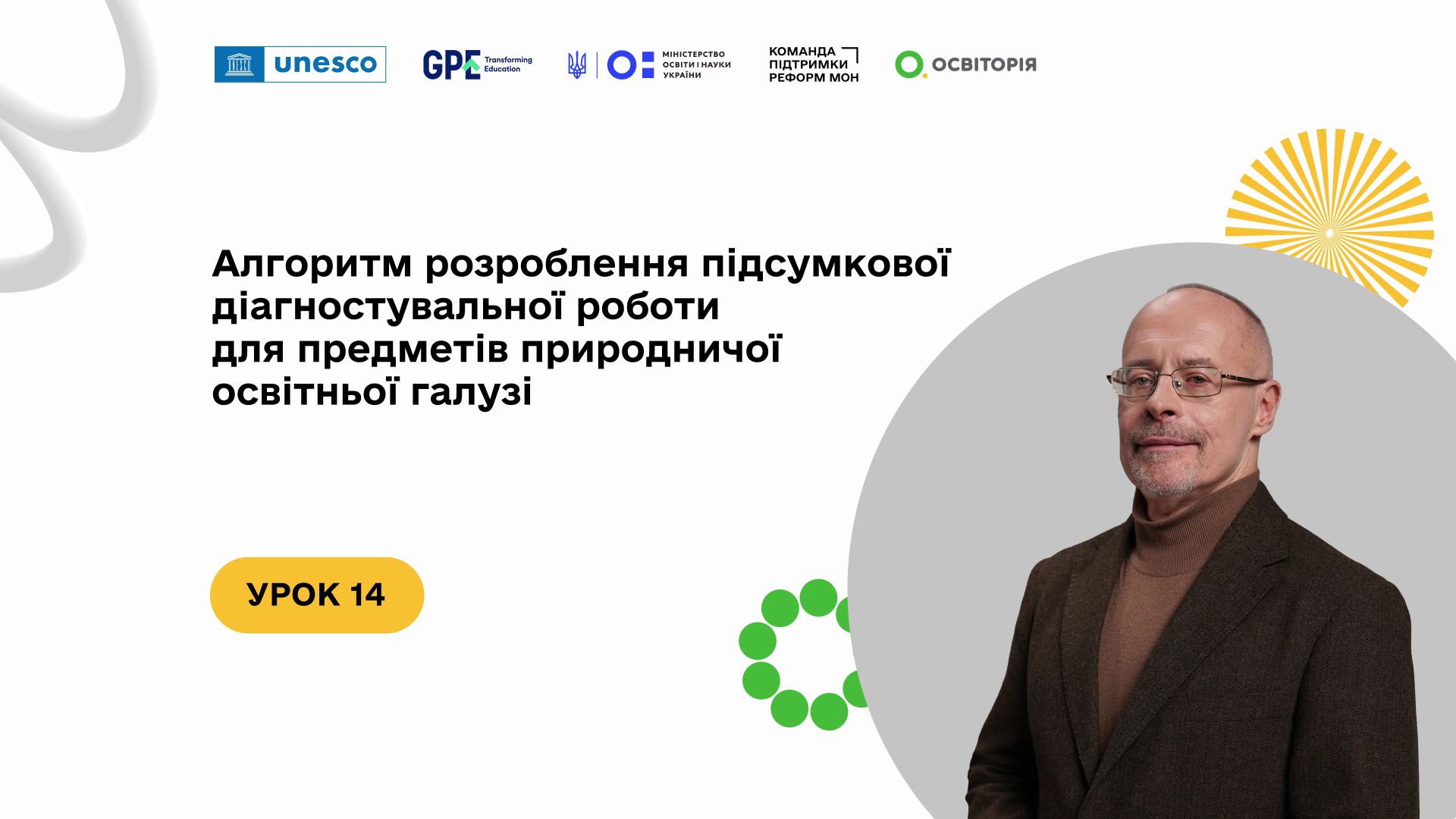 unesco

GPE Transforming Education

МІНІСТЕРСТВО ОСВІТИ І НАУКИ УКРАЇНИ

КОМАНДА ПІДТРИМКИ РЕФОРМ МОН

ОСВІТОРІЯ

Алгоритм розроблення підсумкової діагностувальної роботи для предметів природничої освітньої галузі

УРОК 14